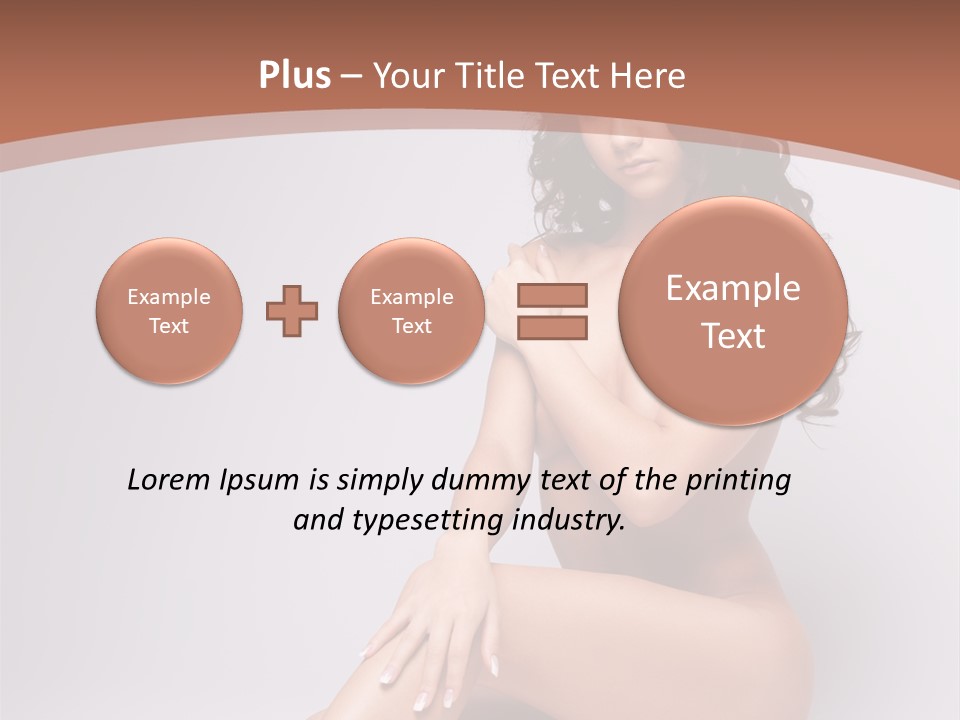 Plus – Your Title Text Here

Example Text

Example Text

Example Text

Lorem Ipsum is simply dummy text of the printing and typesetting industry.